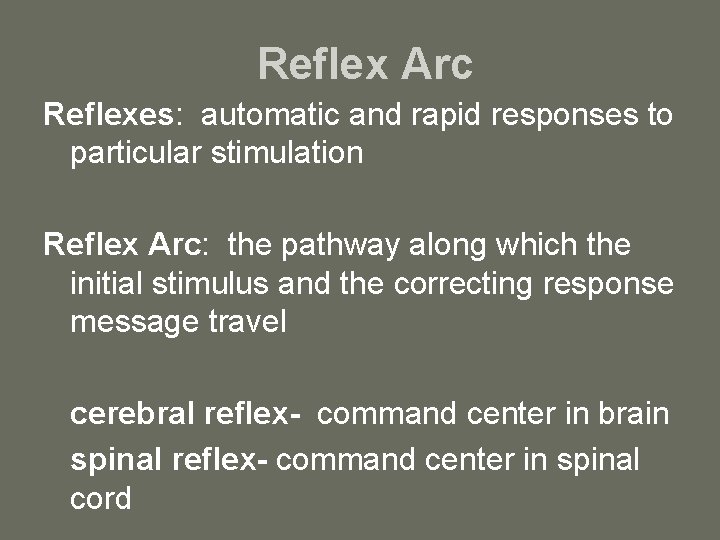 Reflex Arc

Reflexes: automatic and rapid responses to particular stimulation

Reflex Arc: the pathway along which the initial stimulus and the correcting response message travel

cerebral reflex- command center in brain

spinal reflex- command center in spinal cord